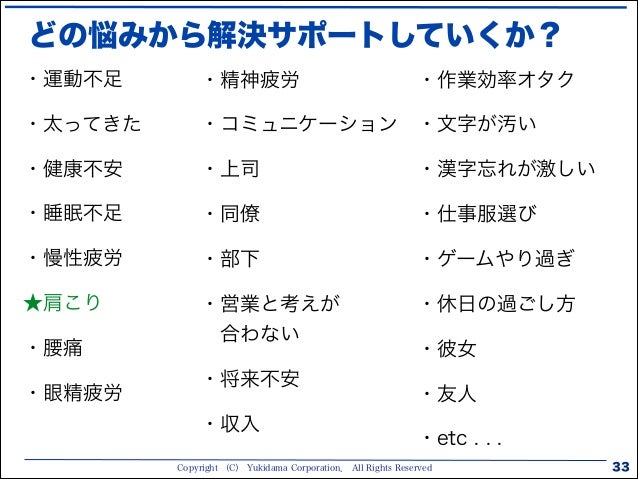 どの悩みから解決サポートしていくか？

・運動不足

・太ってきた

・健康不安

・睡眠不足

・慢性疲労

★肩こり

・腰痛

・眼精疲労

・精神疲労

・コミュニケーション

・上司

・同僚

・部下

・営業と考えが合わない

・将来不安

・収入

・作業効率オタク

・文字が汚い

・漢字忘れが激しい

・仕事服選び

・ゲームやり過ぎ

・休日の過ごし方

・彼女

・友人

・etc . . .

Copyright (C) Yukidama Corporation, All Rights Reserved

33